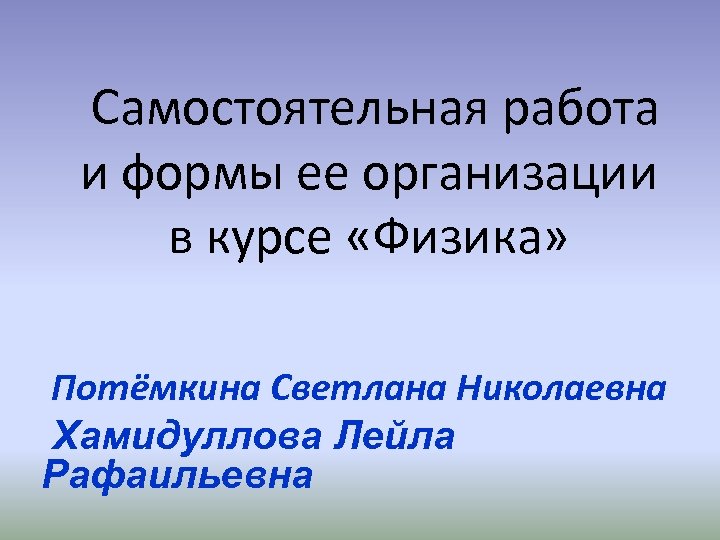 Самостоятельная работа и формы ее организации в курсе «Физика»

Потёмкина Светлана Николаевна

Хамидуллова Лейла Рафаильевна